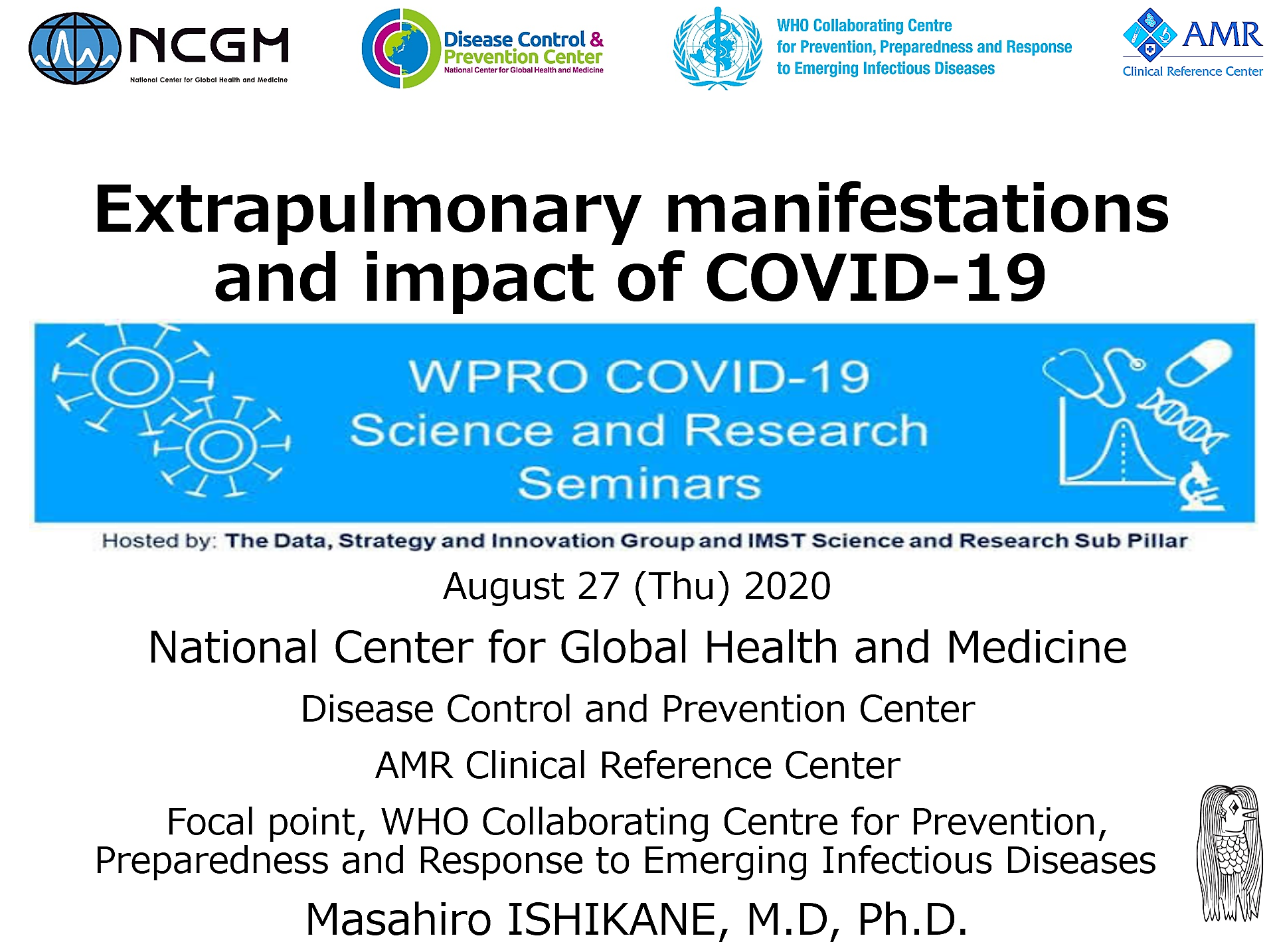 NCGM
National Center for Global Health and Medicine

Disease Control & Prevention Center
National Center for Global Health and Medicine

WHO Collaborating Centre for Prevention, Preparedness and Response to Emerging Infectious Diseases

AMR
Clinical Reference Center

Extrapulmonary manifestations and impact of COVID-19

WPRO COVID-19 Science and Research Seminars

Hosted by: The Data, Strategy and Innovation Group and IMST Science and Research Sub Pillar

August 27 (Thu) 2020

National Center for Global Health and Medicine

Disease Control and Prevention Center

AMR Clinical Reference Center

Focal point, WHO Collaborating Centre for Prevention, Preparedness and Response to Emerging Infectious Diseases

Masahiro ISHIKANE, M.D, Ph.D.